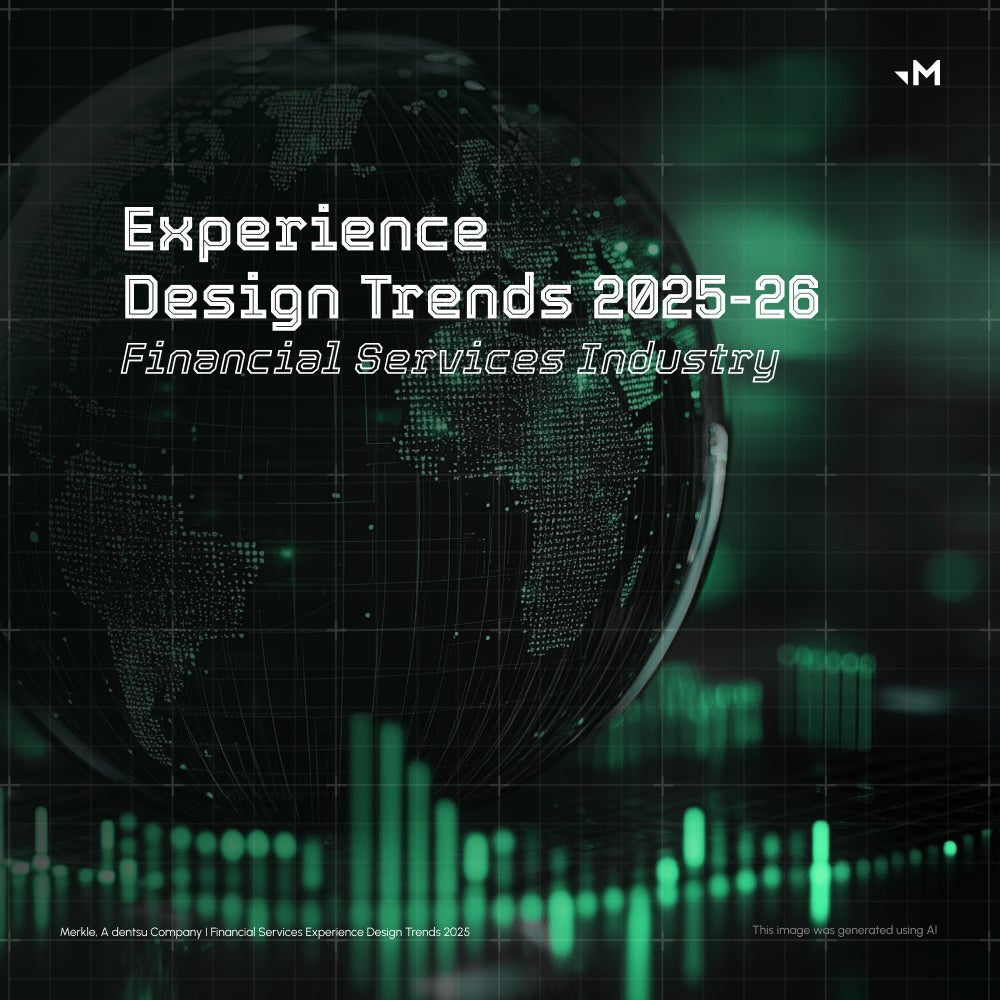 M

Experience Design Trends 2025-26

Financial Services Industry

Merkle, A dentsu Company | Financial Services Experience Design Trends 2025

This image was generated using AI